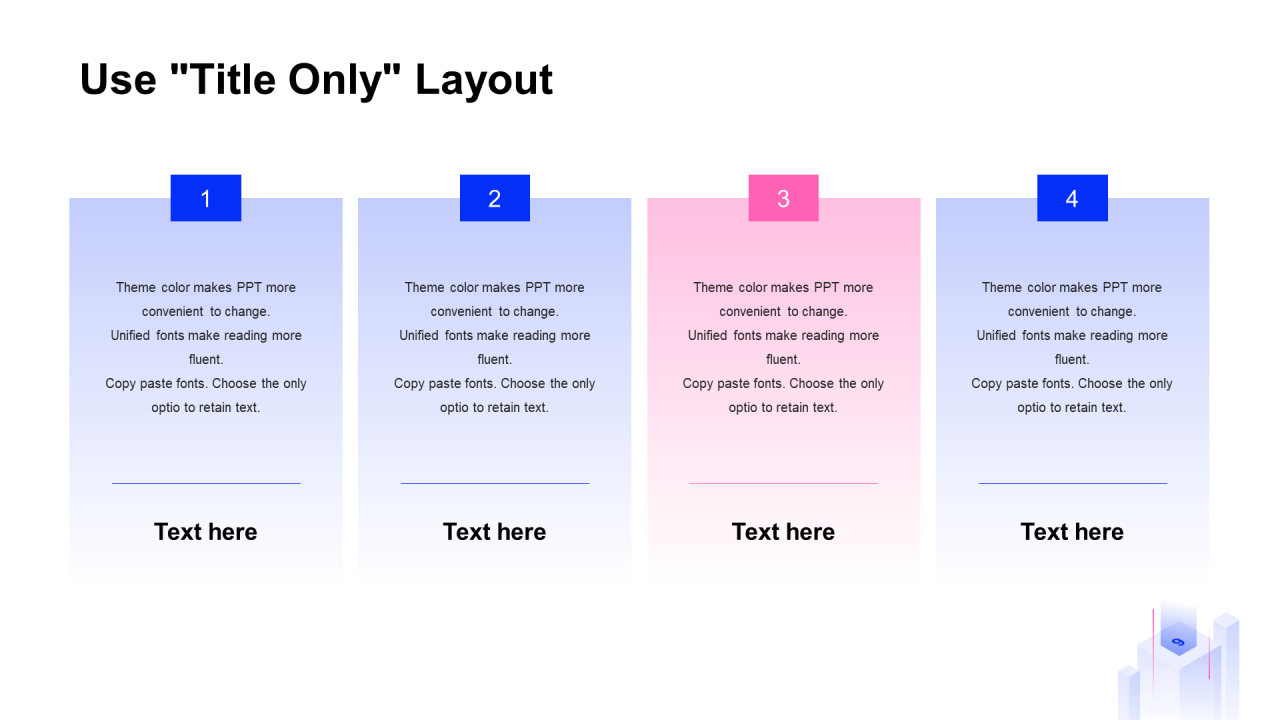 Use "Title Only" Layout

1

Theme color makes PPT more convenient to change.
Unified fonts make reading more fluent.
Copy paste fonts. Choose the only optio to retain text.

Text here

2

Theme color makes PPT more convenient to change.
Unified fonts make reading more fluent.
Copy paste fonts. Choose the only optio to retain text.

Text here

3

Theme color makes PPT more convenient to change.
Unified fonts make reading more fluent.
Copy paste fonts. Choose the only optio to retain text.

Text here

4

Theme color makes PPT more convenient to change.
Unified fonts make reading more fluent.
Copy paste fonts. Choose the only optio to retain text.

Text here